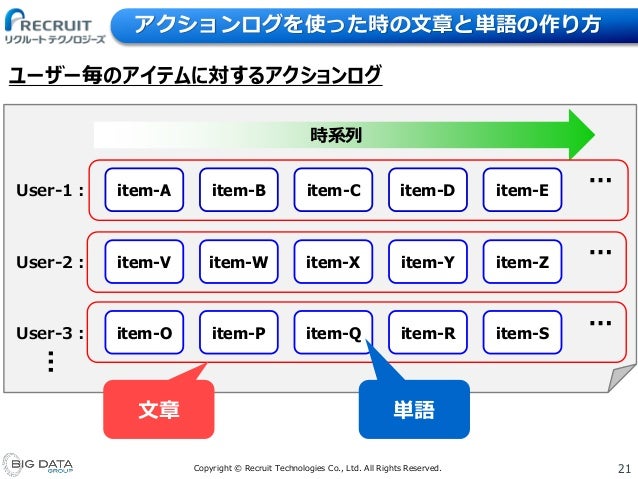 RECRUIT
リクルートテクノロジーズ

アクションログを使った時の文章と単語の作り方

ユーザー毎のアイテムに対するアクションログ

時系列

User-1 : item-A item-B item-C item-D item-E …

User-2 : item-V item-W item-X item-Y item-Z …

User-3 : item-O item-P item-Q item-R item-S …

⋮

文章

単語

BIG DATA GROUP

Copyright © Recruit Technologies Co., Ltd. All Rights Reserved.

21